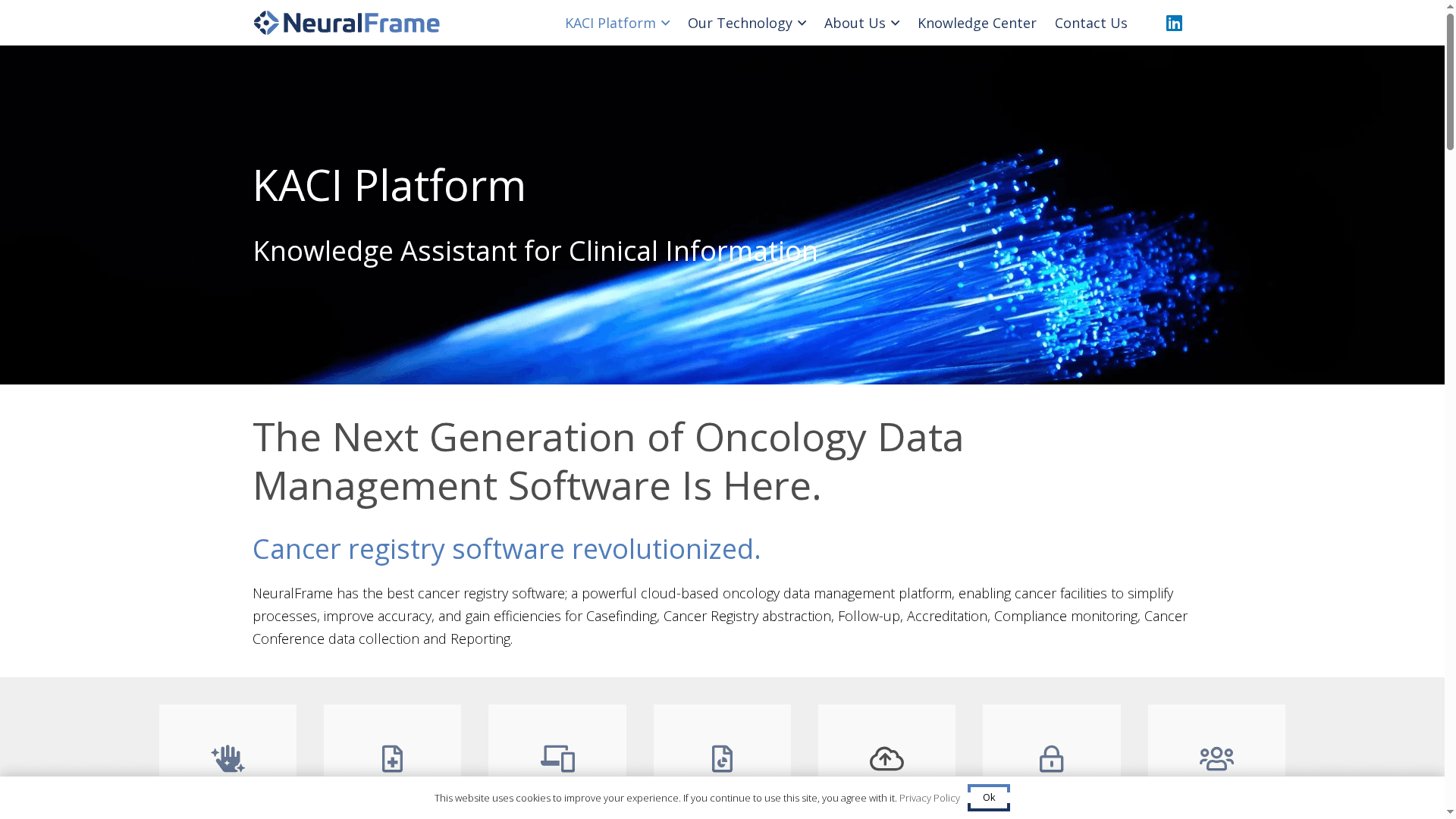 NeuralFrame

KACI Platform Our Technology About Us Knowledge Center Contact Us

KACI Platform

Knowledge Assistant for Clinical Information

The Next Generation of Oncology Data Management Software Is Here.

Cancer registry software revolutionized.

NeuralFrame has the best cancer registry software; a powerful cloud-based oncology data management platform, enabling cancer facilities to simplify processes, improve accuracy, and gain efficiencies for Casefinding, Cancer Registry abstraction, Follow-up, Accreditation, Compliance monitoring, Cancer Conference data collection and Reporting.

This website uses cookies to improve your experience. If you continue to use this site, you agree with it. Privacy Policy Ok